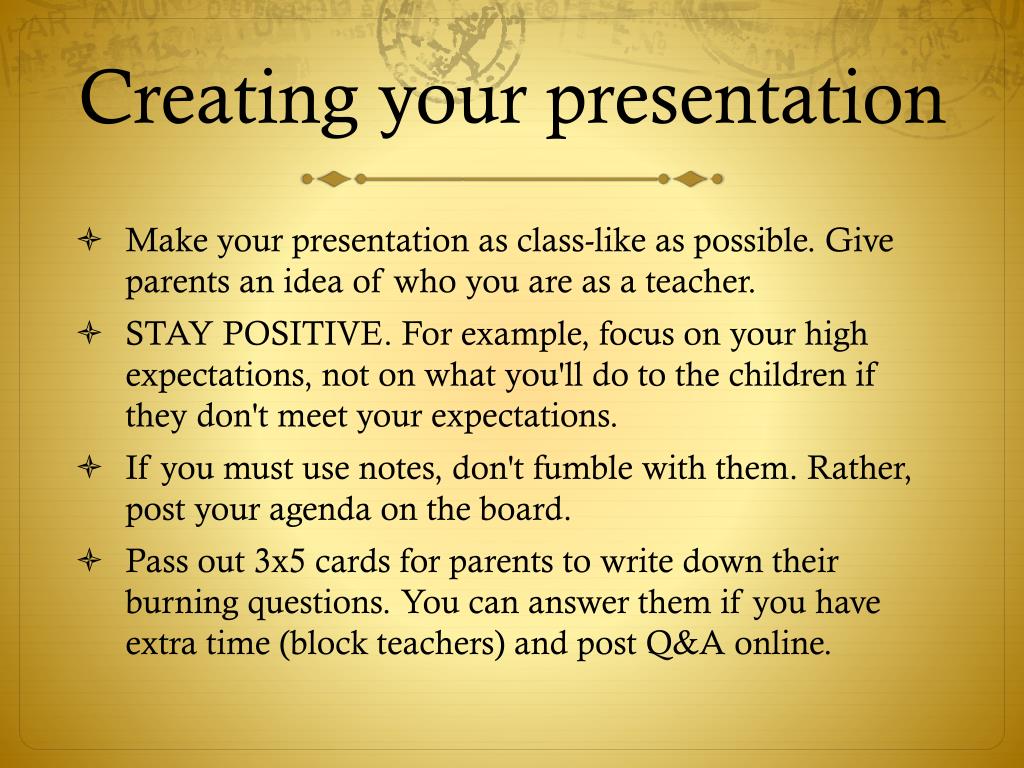 Creating your presentation

Make your presentation as class-like as possible. Give parents an idea of who you are as a teacher.

STAY POSITIVE. For example, focus on your high expectations, not on what you'll do to the children if they don't meet your expectations.

If you must use notes, don't fumble with them. Rather, post your agenda on the board.

Pass out 3x5 cards for parents to write down their burning questions. You can answer them if you have extra time (block teachers) and post Q&A online.